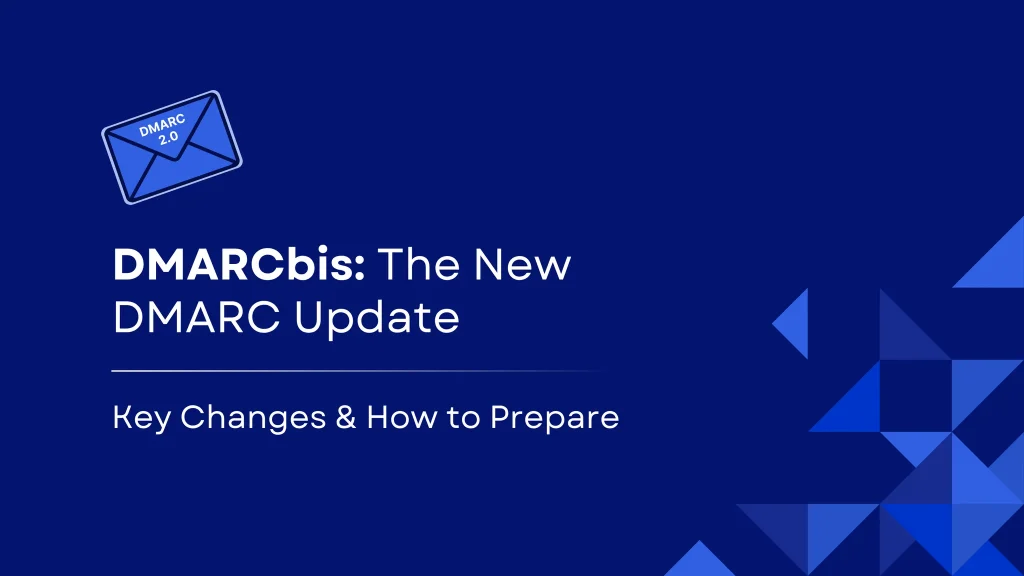 DMARC 2.0

DMARCbis: The New DMARC Update

Key Changes & How to Prepare